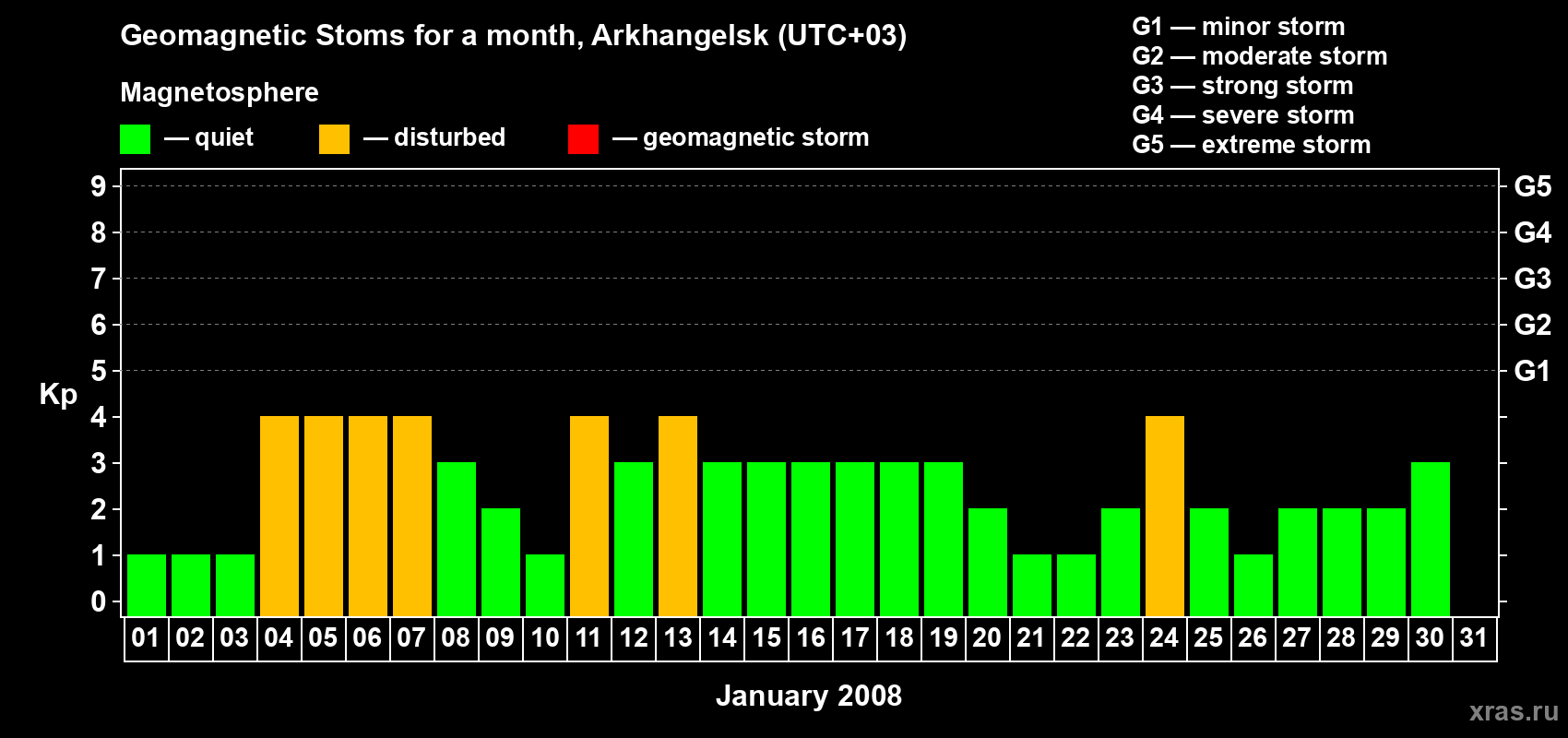 Geomagnetic Stoms for a month, Arkhangelsk (UTC+03)

Magnetosphere

— quiet — disturbed — geomagnetic storm

G1 — minor storm
G2 — moderate storm
G3 — strong storm
G4 — severe storm
G5 — extreme storm

Kp

9
8
7
6
5
4
3
2
1
0

G5
G4
G3
G2
G1

01 02 03 04 05 06 07 08 09 10 11 12 13 14 15 16 17 18 19 20 21 22 23 24 25 26 27 28 29 30 31

January 2008

xras.ru